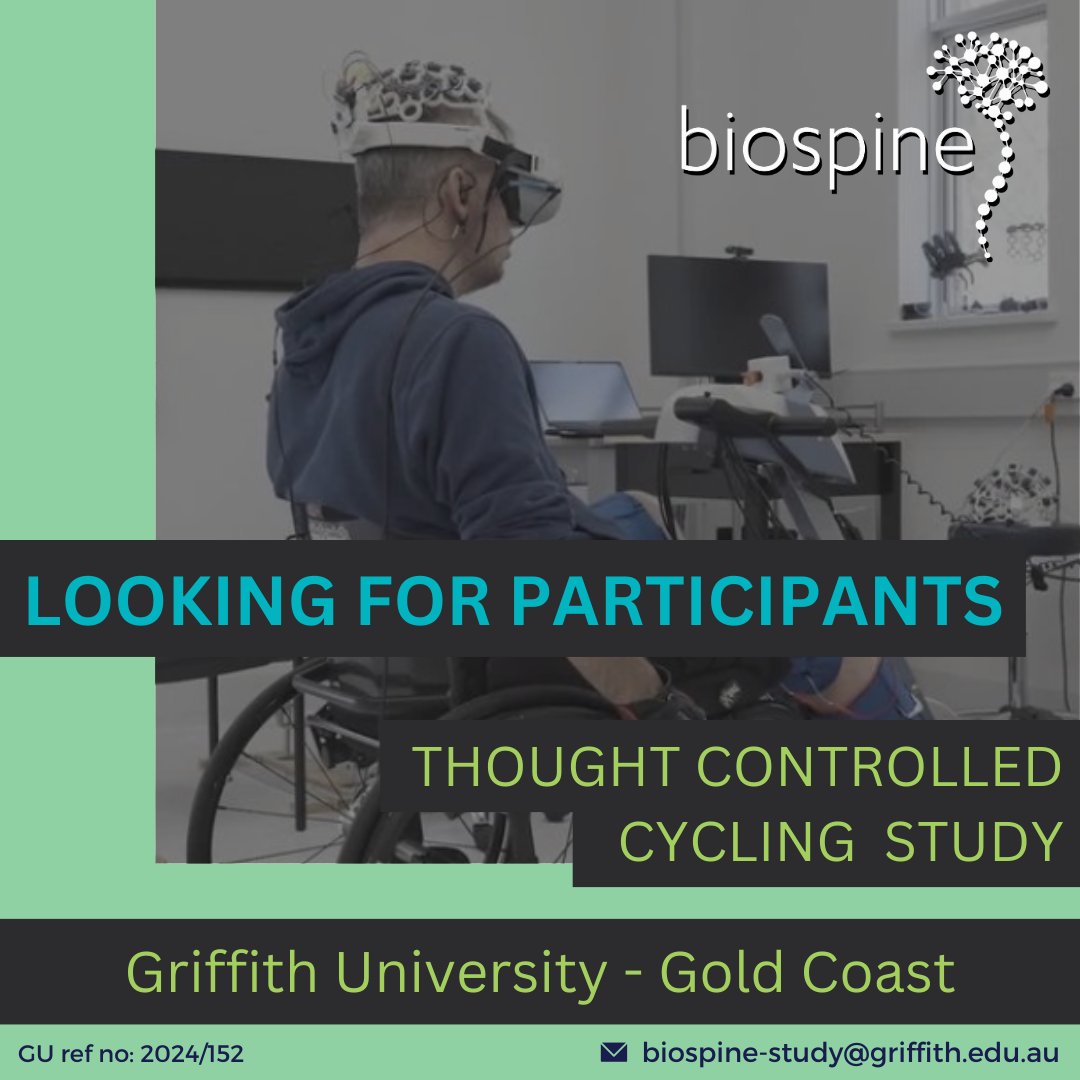 biospine

LOOKING FOR PARTICIPANTS

THOUGHT CONTROLLED CYCLING STUDY

Griffith University - Gold Coast

GU ref no: 2024/152

biospine-study@griffith.edu.au